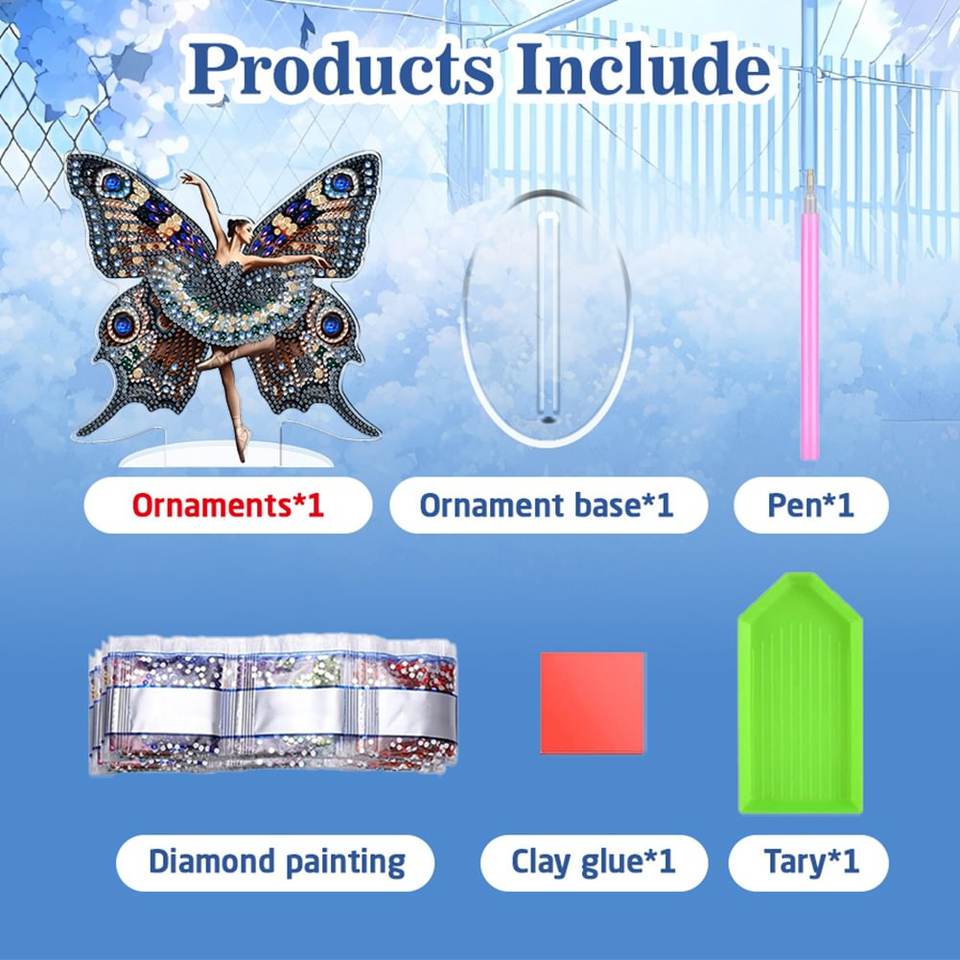 Products Include

Ornaments*1

Ornament base*1

Pen*1

Diamond painting

Clay glue*1

Tary*1